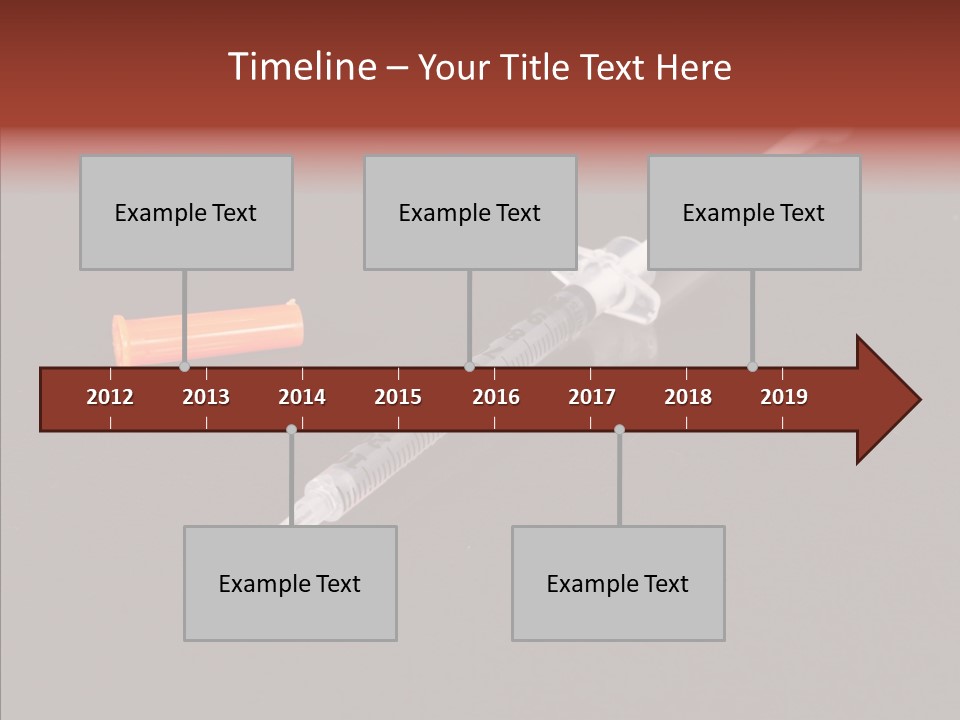 Timeline – Your Title Text Here

Example Text

Example Text

Example Text

2012 2013 2014 2015 2016 2017 2018 2019

Example Text

Example Text